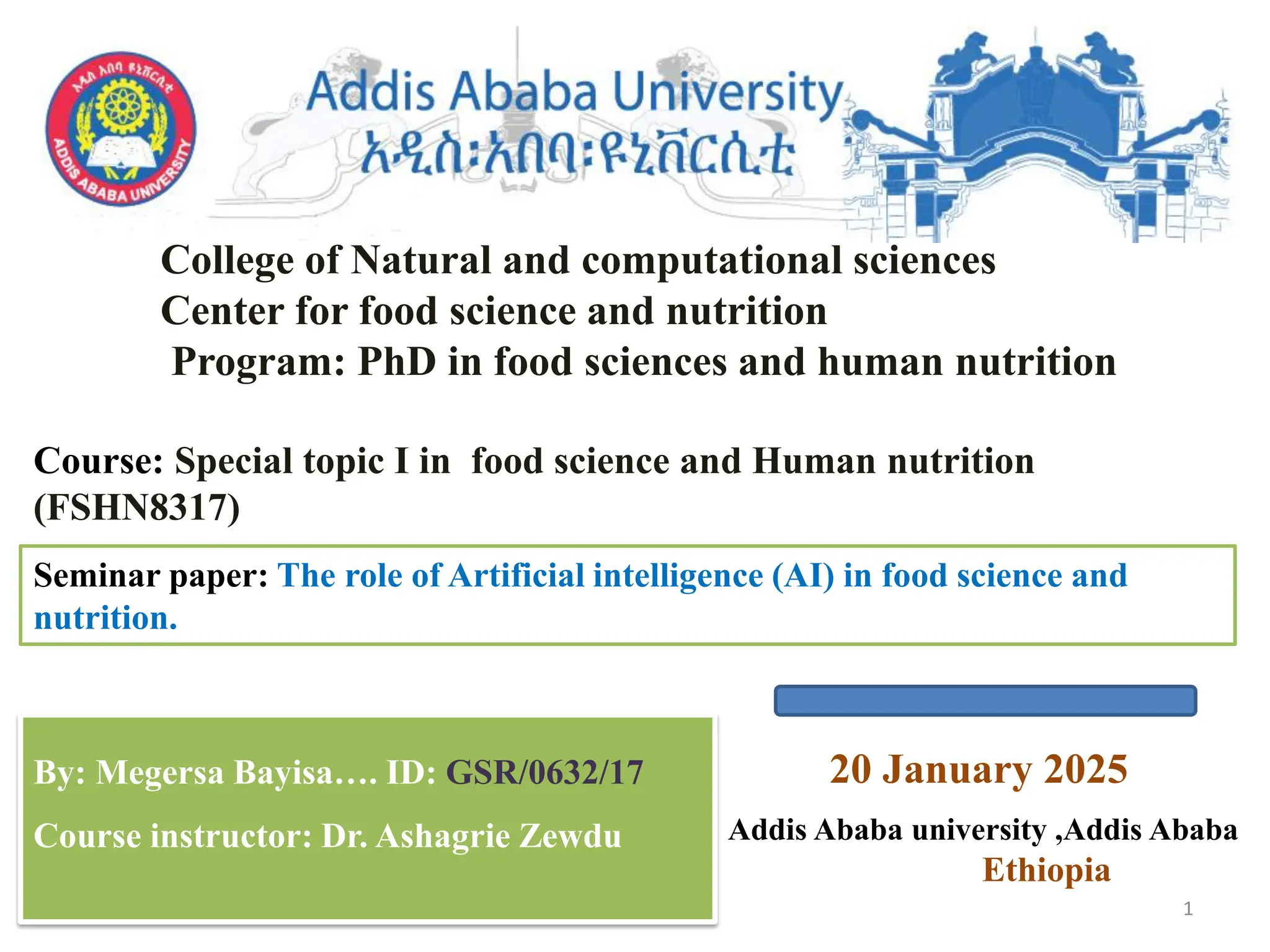 አዲስ አበባ ዩኒቨርሲቲ
ADDIS ABABA UNIVERSITY

Addis Ababa University
አዲስ፡አበባ፡ዩኒቨርሲቲ

College of Natural and computational sciences
Center for food science and nutrition
Program: PhD in food sciences and human nutrition

Course: Special topic I in food science and Human nutrition (FSHN8317)

Seminar paper: The role of Artificial intelligence (AI) in food science and nutrition.

By: Megersa Bayisa…. ID: GSR/0632/17

Course instructor: Dr. Ashagrie Zewdu

20 January 2025

Addis Ababa university ,Addis Ababa
Ethiopia

1